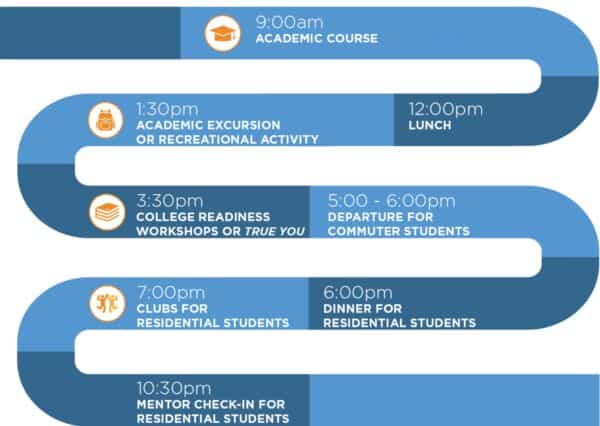 9:00am
ACADEMIC COURSE

12:00pm
LUNCH

1:30pm
ACADEMIC EXCURSION OR RECREATIONAL ACTIVITY

3:30pm
COLLEGE READINESS WORKSHOPS OR TRUE YOU

5:00 - 6:00pm
DEPARTURE FOR COMMUTER STUDENTS

6:00pm
DINNER FOR RESIDENTIAL STUDENTS

7:00pm
CLUBS FOR RESIDENTIAL STUDENTS

10:30pm
MENTOR CHECK-IN FOR RESIDENTIAL STUDENTS